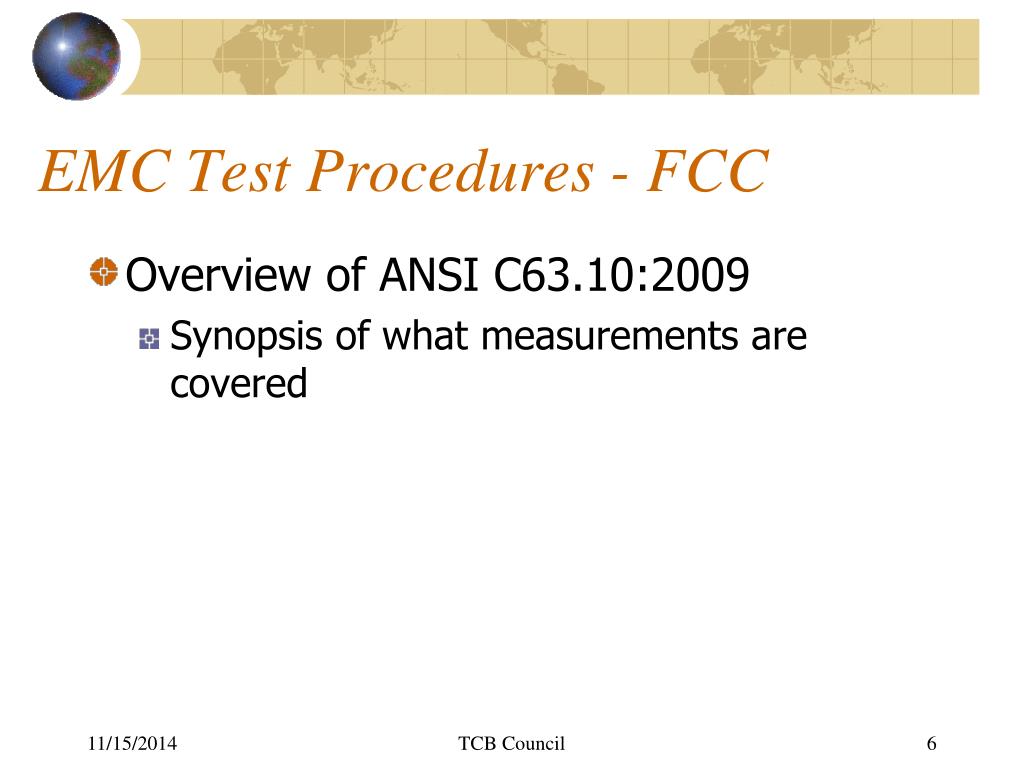 EMC Test Procedures - FCC

Overview of ANSI C63.10:2009

Synopsis of what measurements are covered

11/15/2014

TCB Council

6